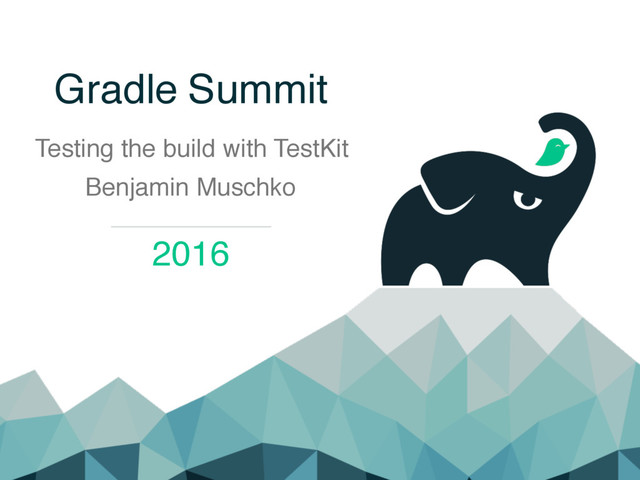 Gradle Summit

Testing the build with TestKit

Benjamin Muschko

2016